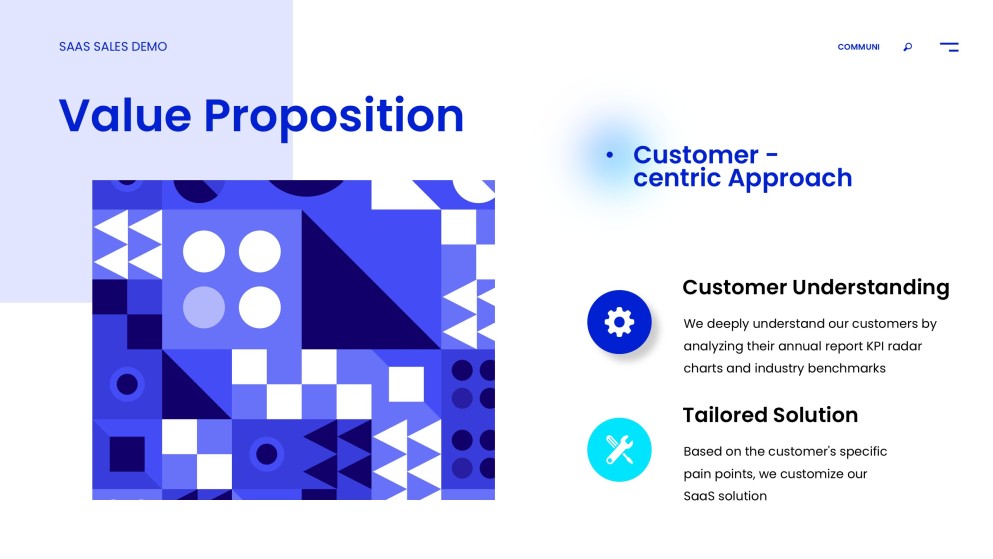 SAAS SALES DEMO

COMMUNI

Value Proposition

• Customer - centric Approach

Customer Understanding

We deeply understand our customers by analyzing their annual report KPI radar charts and industry benchmarks

Tailored Solution

Based on the customer's specific pain points, we customize our SaaS solution